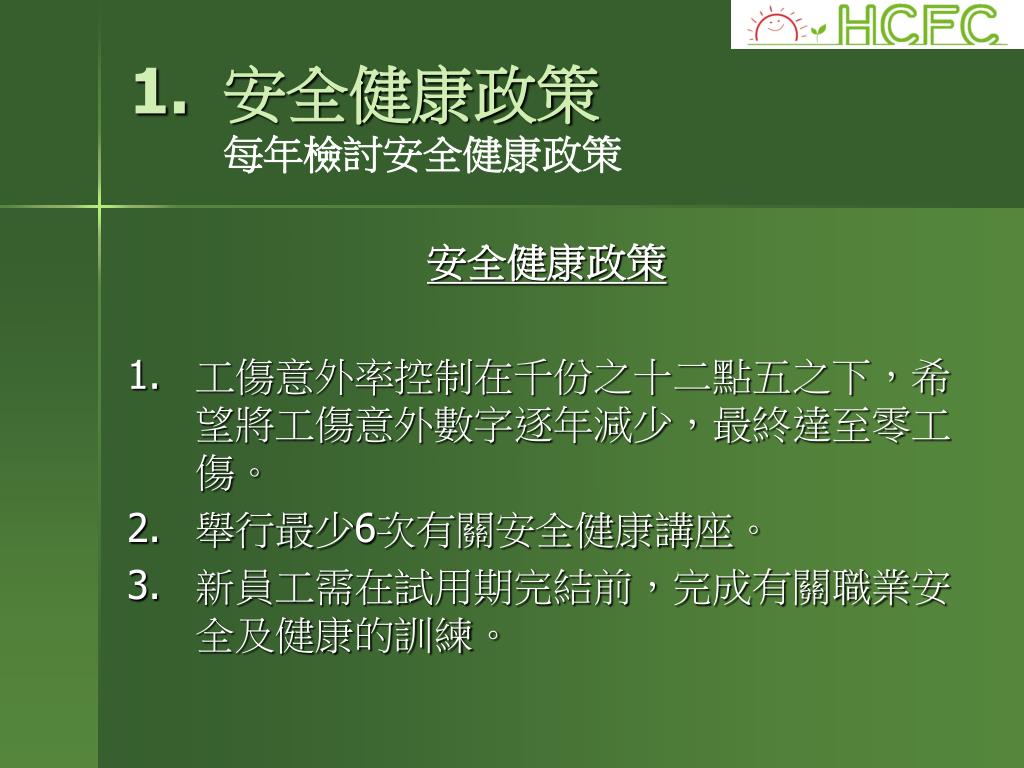 HCFC

1. 安全健康政策
每年檢討安全健康政策

安全健康政策

1. 工傷意外率控制在千份之十二點五之下，希望將工傷意外數字逐年減少，最終達至零工傷。
2. 舉行最少6次有關安全健康講座。
3. 新員工需在試用期完結前，完成有關職業安全及健康的訓練。